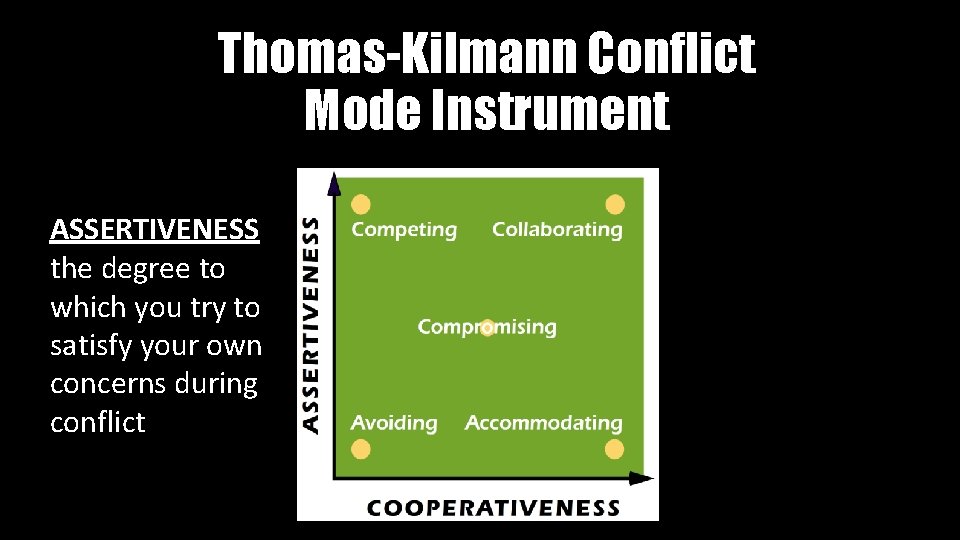 Thomas-Kilmann Conflict Mode Instrument

ASSERTIVENESS
the degree to which you try to satisfy your own concerns during conflict

ASSERTIVENESS

Competing

Collaborating

Compromising

Avoiding

Accommodating

COOPERATIVENESS